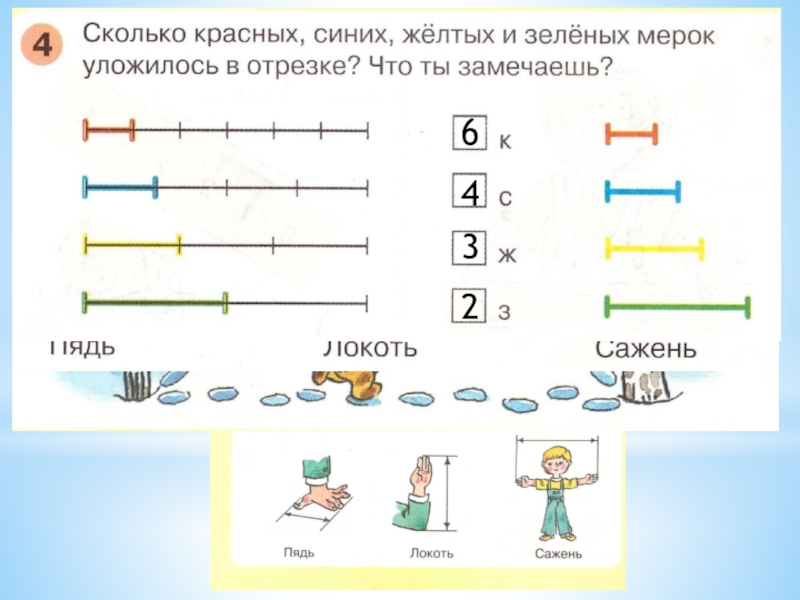 4 Сколько красных, синих, жёлтых и зелёных мерок уложилось в отрезке? Что ты замечаешь?

6 к

4 с

3 ж

2 з

Пядь Локоть Сажень

Пядь Локоть Сажень